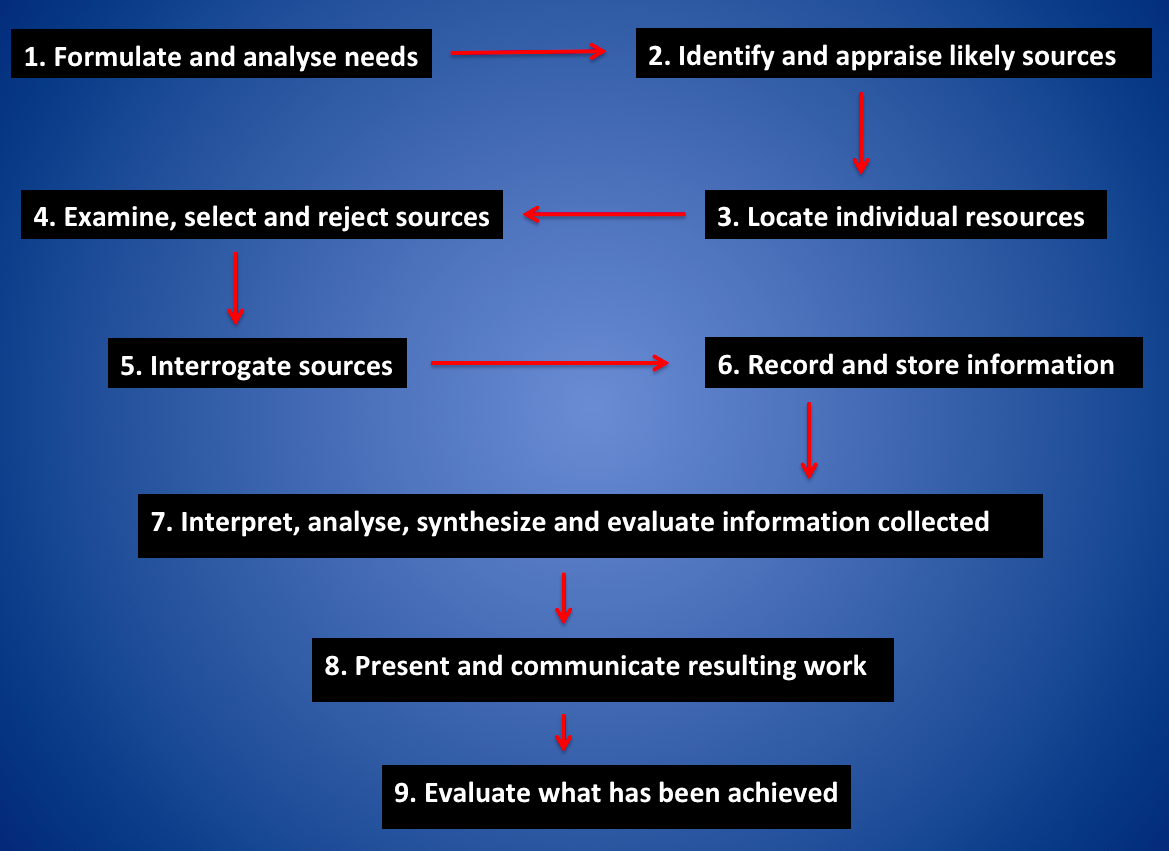 1. Formulate and analyse needs

2. Identify and appraise likely sources

3. Locate individual resources

4. Examine, select and reject sources

5. Interrogate sources

6. Record and store information

7. Interpret, analyse, synthesize and evaluate information collected

8. Present and communicate resulting work

9. Evaluate what has been achieved